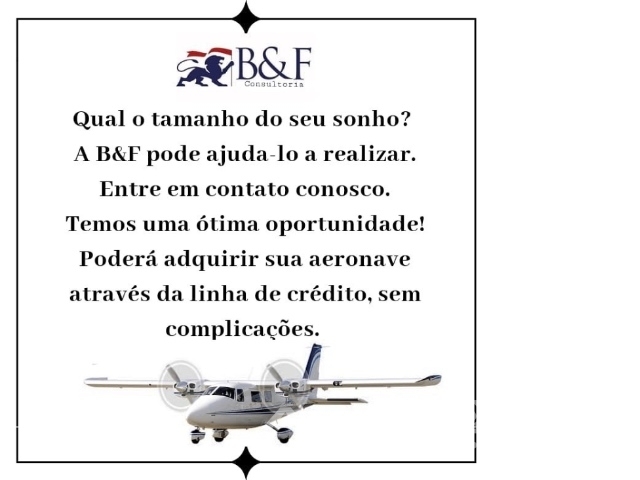 B&F
Consultoria

Qual o tamanho do seu sonho?
A B&F pode ajuda-lo a realizar.
Entre em contato conosco.
Temos uma ótima oportunidade!
Poderá adquirir sua aeronave através da linha de crédito, sem complicações.